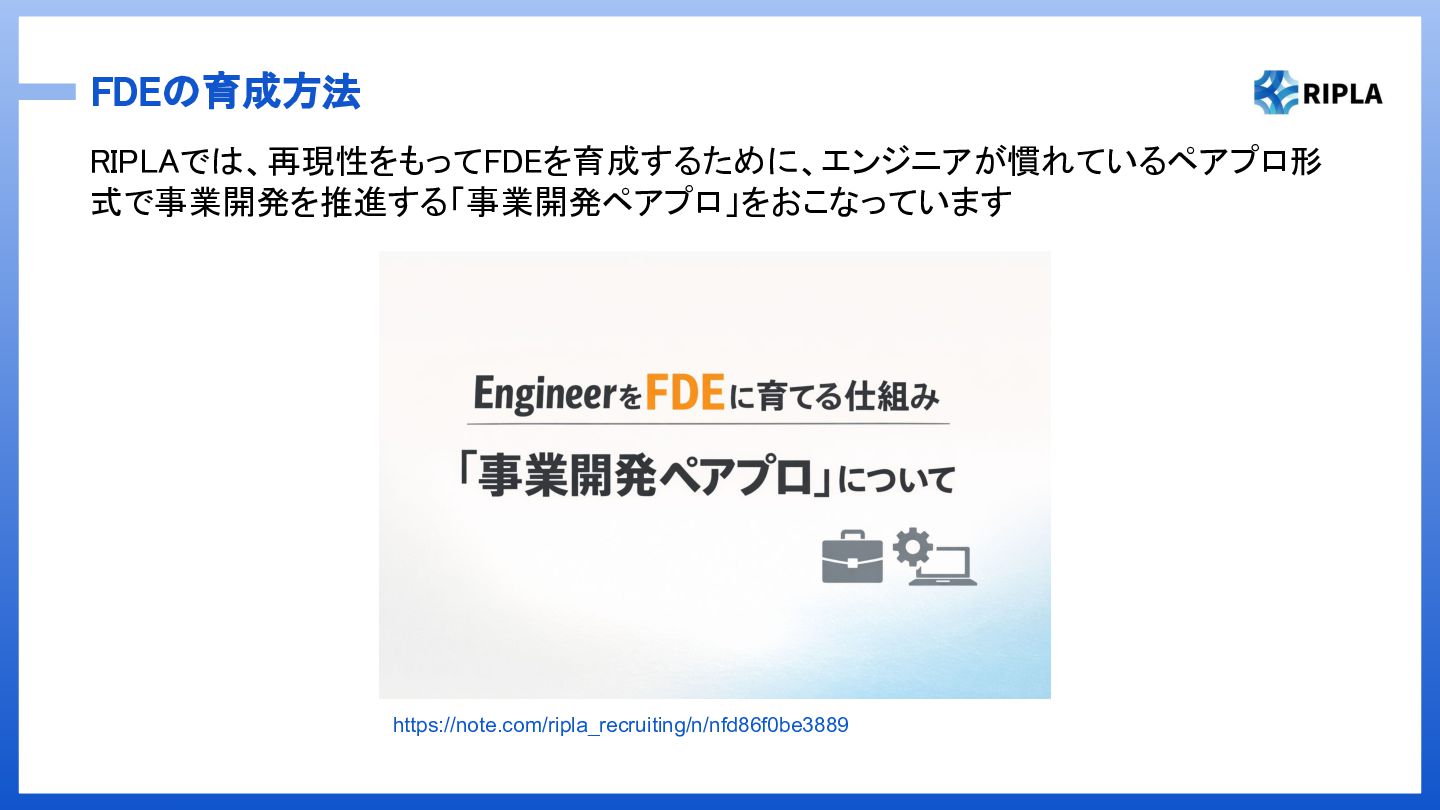 FDEの育成方法

RIPLA

RIPLAでは、再現性をもってFDEを育成するために、エンジニアが慣れているペアプロ形式で事業開発を推進する「事業開発ペアプロ」をおこなっています

EngineerをFDEに育てる仕組み

「事業開発ペアプロ」について

https://note.com/ripla_recruiting/n/nfd86f0be3889